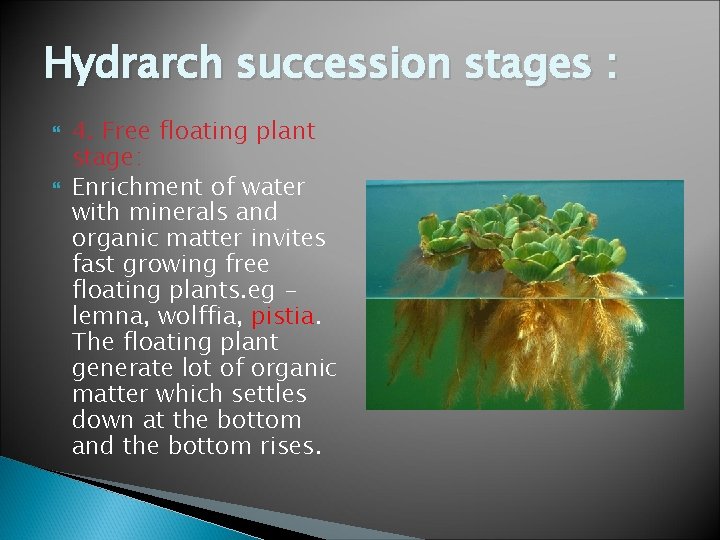 Hydrarch succession stages :

4. Free floating plant stage:

Enrichment of water with minerals and organic matter invites fast growing free floating plants.eg – lemna, wolffia, pistia. The floating plant generate lot of organic matter which settles down at the bottom and the bottom rises.